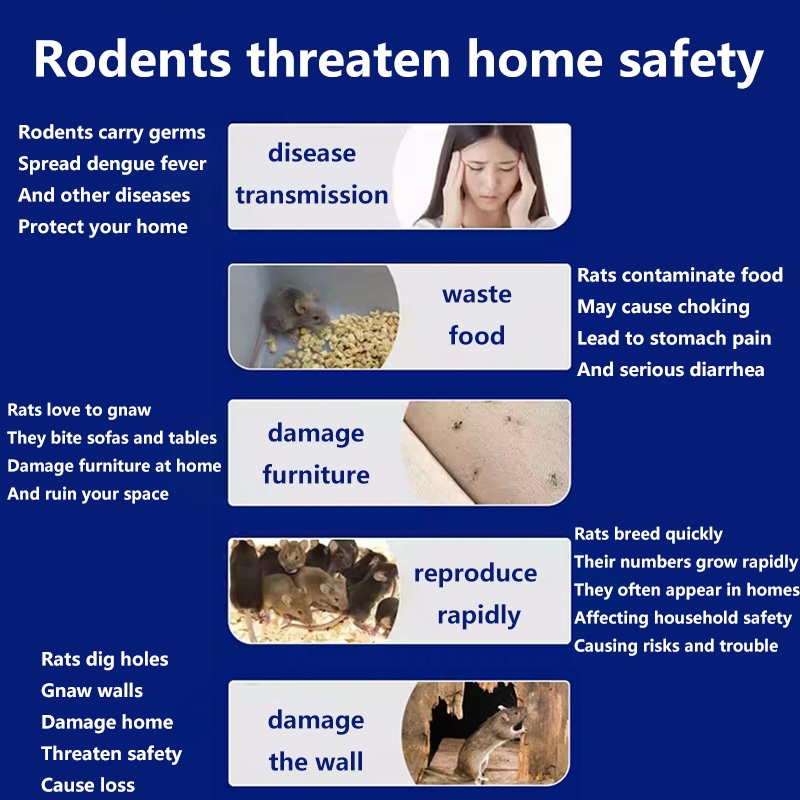 Rodents threaten home safety

Rodents carry germs
Spread dengue fever
And other diseases
Protect your home

disease transmission

waste food

Rats contaminate food
May cause choking
Lead to stomach pain
And serious diarrhea

Rats love to gnaw
They bite sofas and tables
Damage furniture at home
And ruin your space

damage furniture

reproduce rapidly

Rats breed quickly
Their numbers grow rapidly
They often appear in homes
Affecting household safety
Causing risks and trouble

Rats dig holes
Gnaw walls
Damage home
Threaten safety
Cause loss

damage the wall